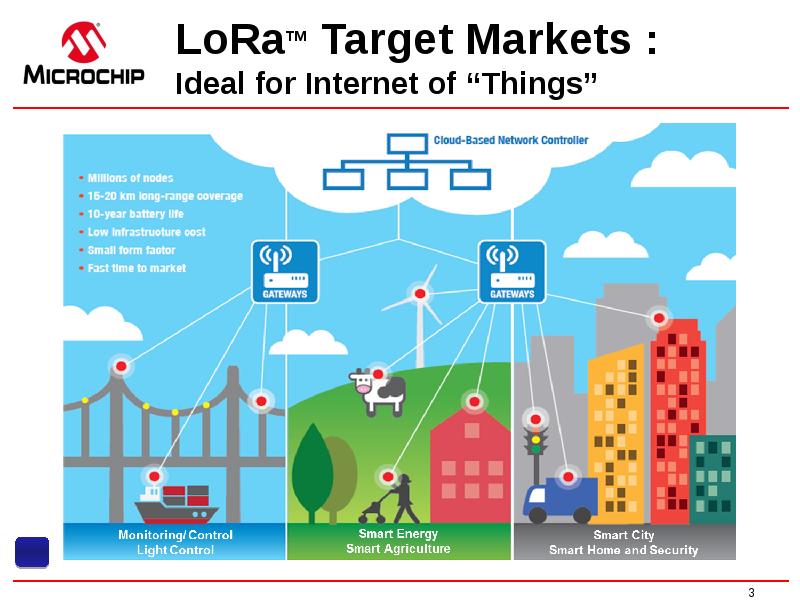 MICROCHIP

LoRa™ Target Markets :
Ideal for Internet of "Things"

Cloud-Based Network Controller

- Millions of nodes
- 15-20 km long-range coverage
- 10-year battery life
- Low infrastructure cost
- Small form factor
- Fast time to market

GATEWAYS

GATEWAYS

Monitoring/ Control
Light Control

Smart Energy
Smart Agriculture

Smart City
Smart Home and Security

3